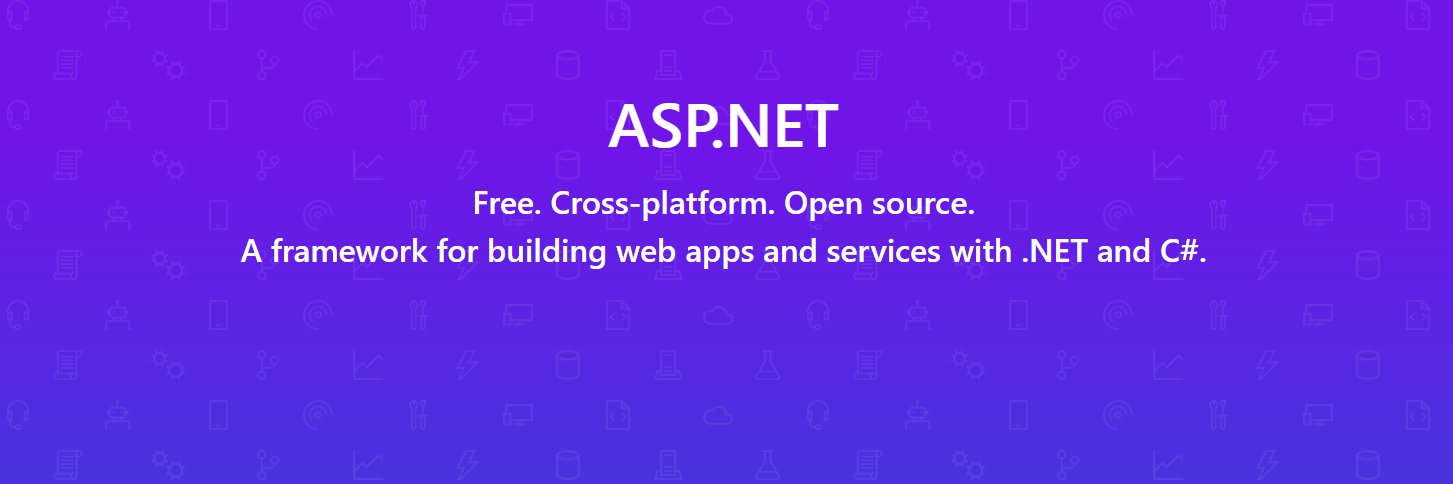 ASP.NET

Free. Cross-platform. Open source.
A framework for building web apps and services with .NET and C#.